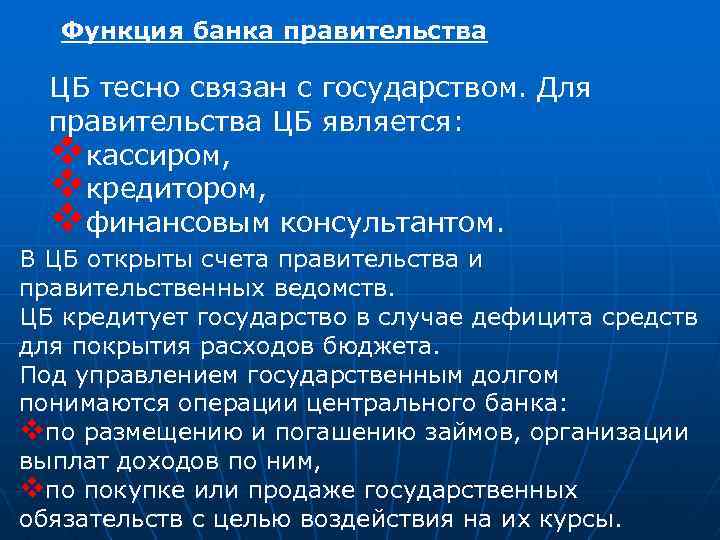 Функция банка правительства

ЦБ тесно связан с государством. Для правительства ЦБ является:
❖кассиром,
❖кредитором,
❖финансовым консультантом.

В ЦБ открыты счета правительства и правительственных ведомств.
ЦБ кредитует государство в случае дефицита средств для покрытия расходов бюджета.
Под управлением государственным долгом понимаются операции центрального банка:
❖по размещению и погашению займов, организации выплат доходов по ним,
❖по покупке или продаже государственных обязательств с целью воздействия на их курсы.